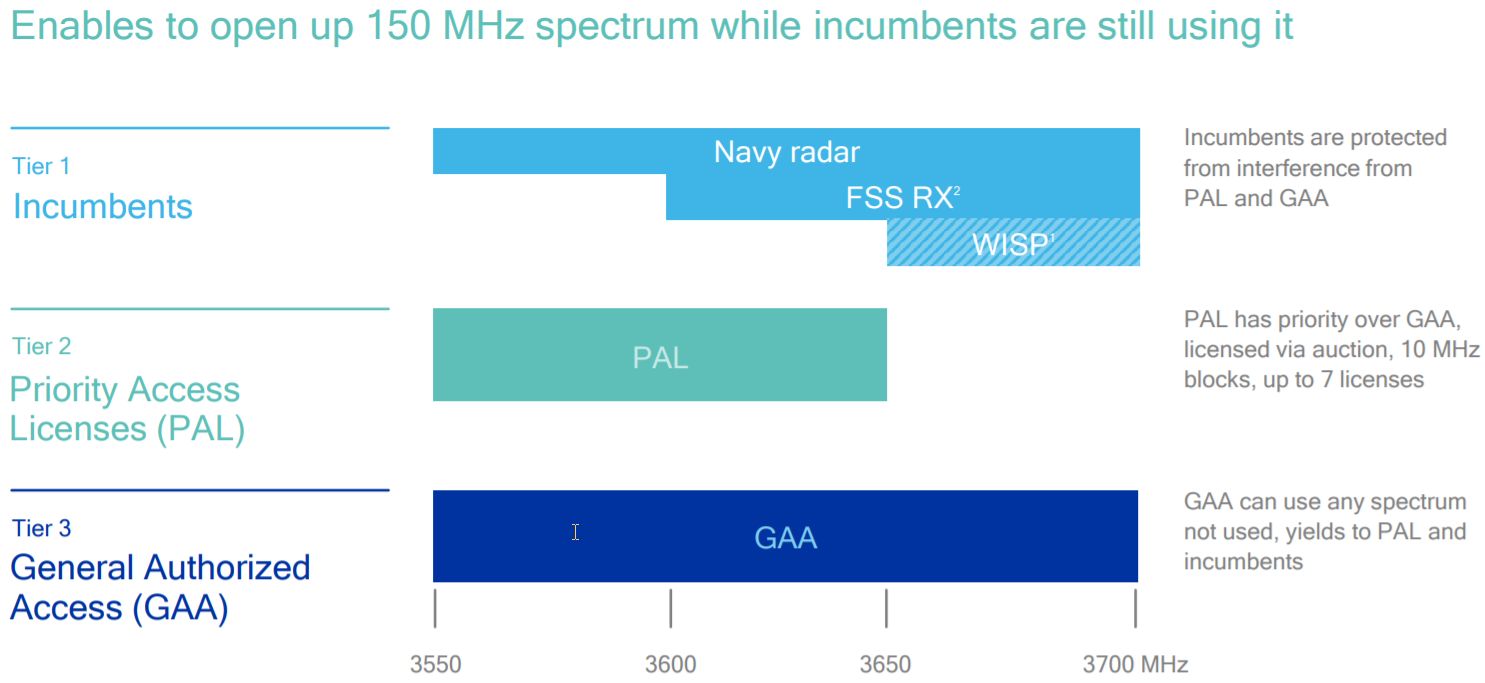 Enables to open up 150 MHz spectrum while incumbents are still using it

Tier 1
Incumbents

Navy radar

FSS RX$^2$

WISP$^1$

Incumbents are protected from interference from PAL and GAA

Tier 2
Priority Access Licenses (PAL)

PAL

PAL has priority over GAA, licensed via auction, 10 MHz blocks, up to 7 licenses

Tier 3
General Authorized Access (GAA)

GAA

GAA can use any spectrum not used, yields to PAL and incumbents

3550 3600 3650 3700 MHz